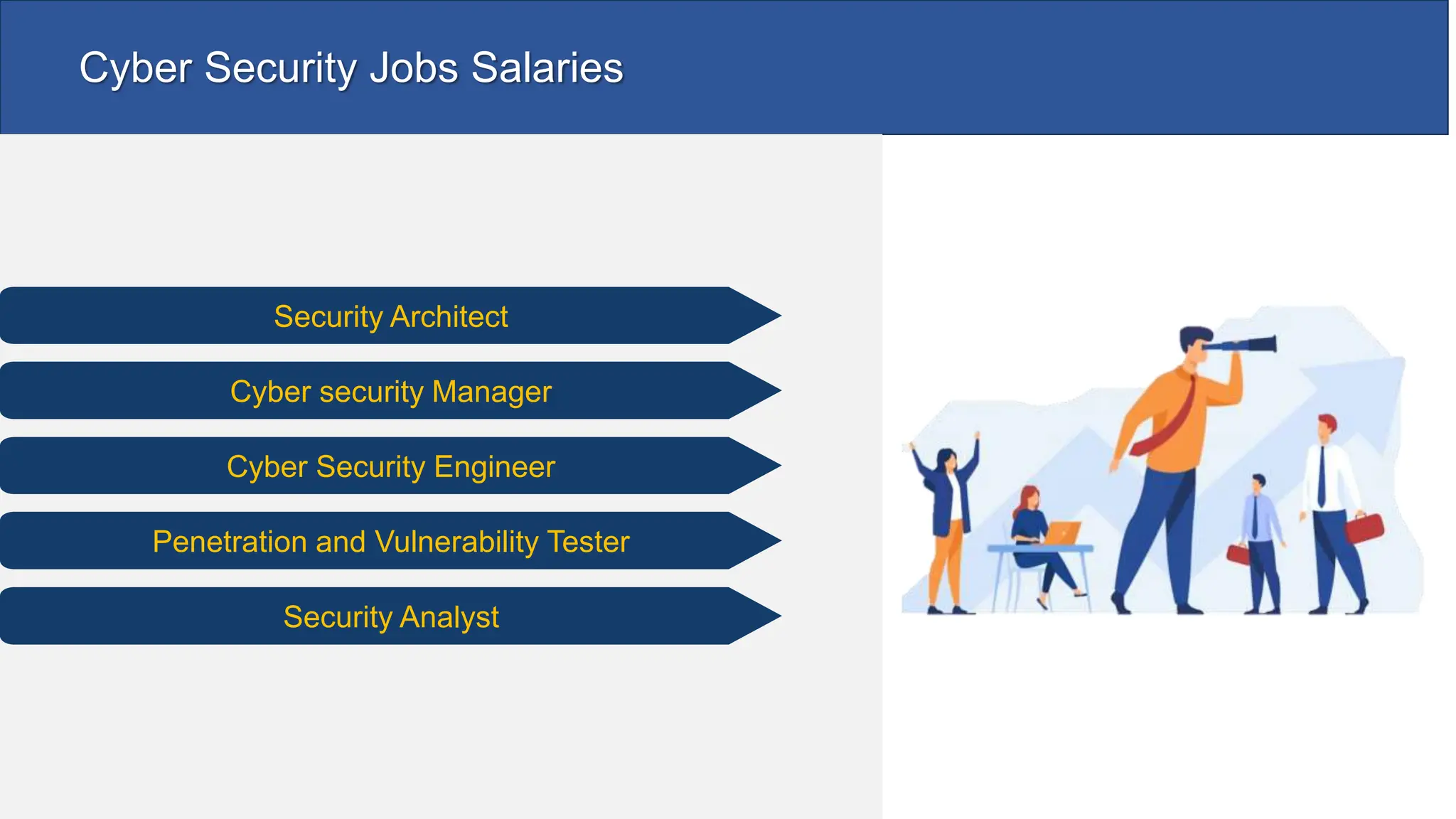 Cyber Security Jobs Salaries

Security Architect

Cyber security Manager

Cyber Security Engineer

Penetration and Vulnerability Tester

Security Analyst